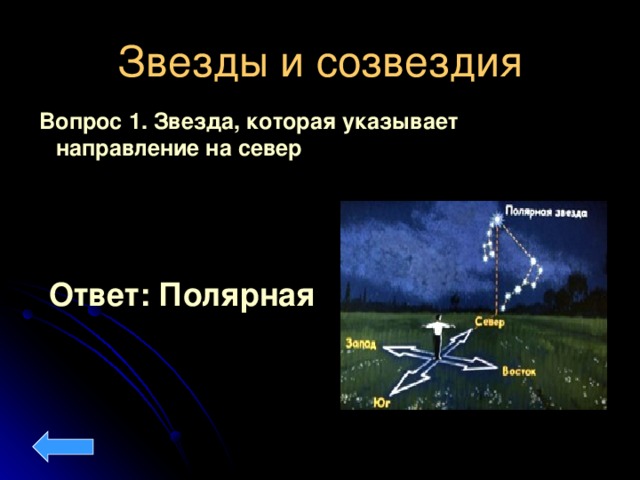 Звезды и созвездия

Вопрос 1. Звезда, которая указывает направление на север

Ответ: Полярная

Полярная звезда

Север

Запад

Восток

Юг